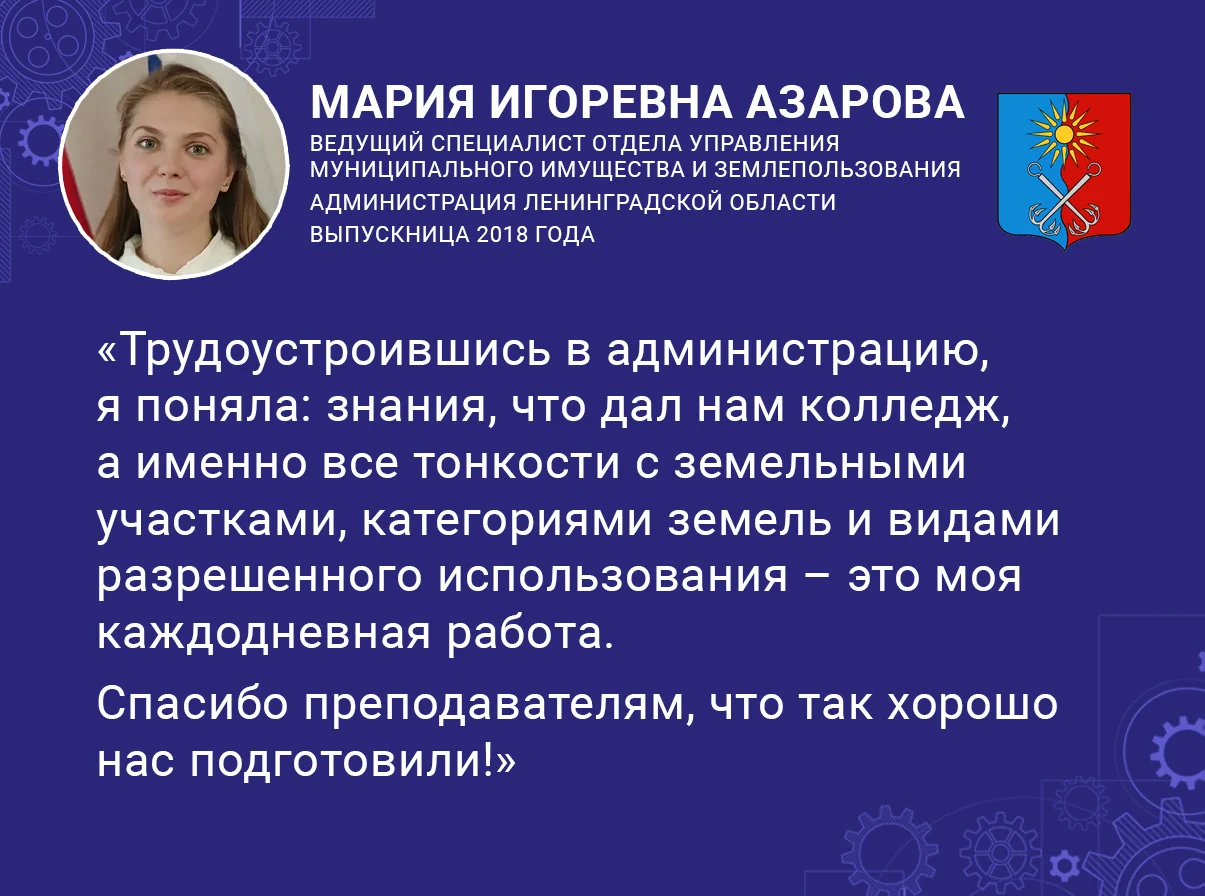 МАРИЯ ИГОРЕВНА АЗАРОВА
ВЕДУЩИЙ СПЕЦИАЛИСТ ОТДЕЛА УПРАВЛЕНИЯ МУНИЦИПАЛЬНОГО ИМУЩЕСТВА И ЗЕМЛЕПОЛЬЗОВАНИЯ
АДМИНИСТРАЦИЯ ЛЕНИНГРАДСКОЙ ОБЛАСТИ
ВЫПУСКНИЦА 2018 ГОДА

«Трудоустроившись в администрацию, я поняла: знания, что дал нам колледж, а именно все тонкости с земельными участками, категориями земель и видами разрешенного использования – это моя каждодневная работа.

Спасибо преподавателям, что так хорошо нас подготовили!»